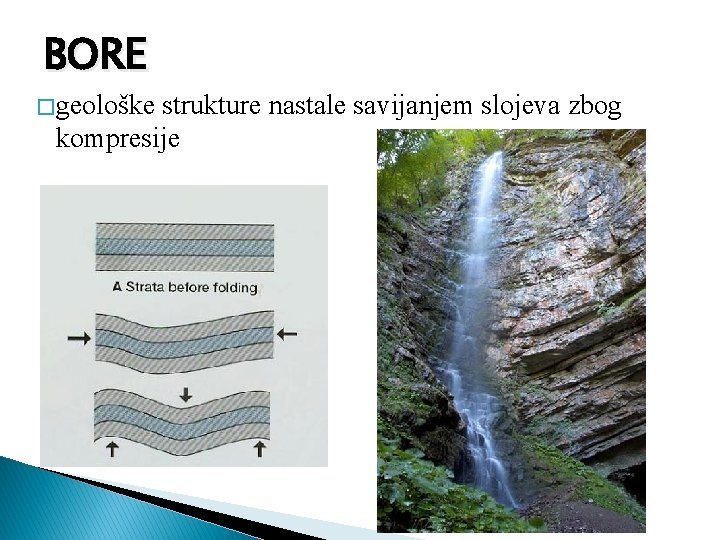 BORE

geološke strukture nastale savijanjem slojeva zbog kompresije

A Strata before folding